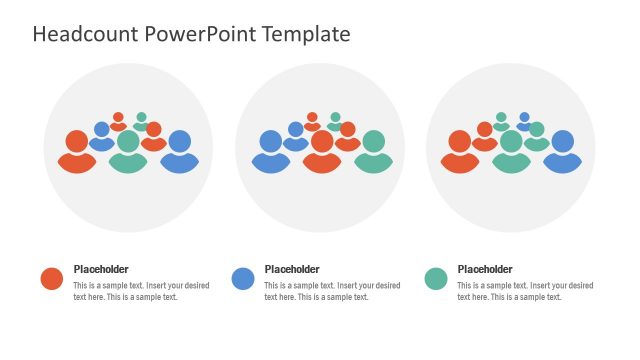 Headcount PowerPoint Template

Placeholder
This is a sample text. Insert your desired text here. This is a sample text.

Placeholder
This is a sample text. Insert your desired text here. This is a sample text.

Placeholder
This is a sample text. Insert your desired text here. This is a sample text.